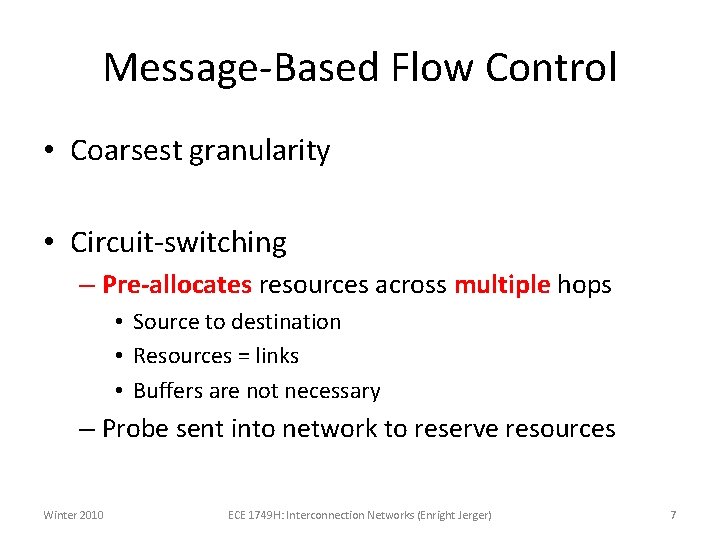 Message-Based Flow Control

• Coarsest granularity

• Circuit-switching
– Pre-allocates resources across multiple hops
• Source to destination
• Resources = links
• Buffers are not necessary
– Probe sent into network to reserve resources

Winter 2010
ECE 1749H: Interconnection Networks (Enright Jerger)
7